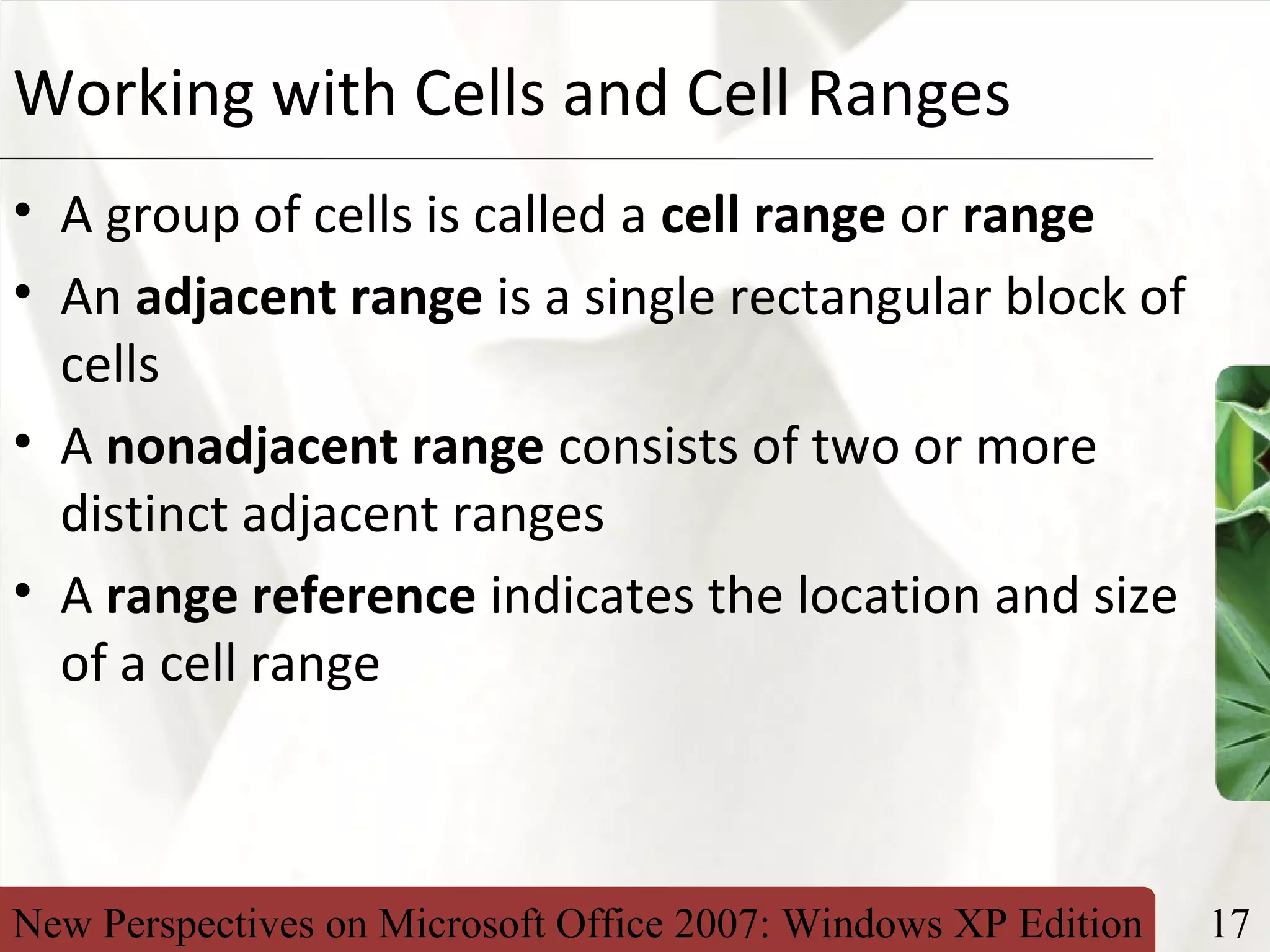 Working with Cells and Cell Ranges

• A group of cells is called a cell range or range
• An adjacent range is a single rectangular block of cells
• A nonadjacent range consists of two or more distinct adjacent ranges
• A range reference indicates the location and size of a cell range

New Perspectives on Microsoft Office 2007: Windows XP Edition

17